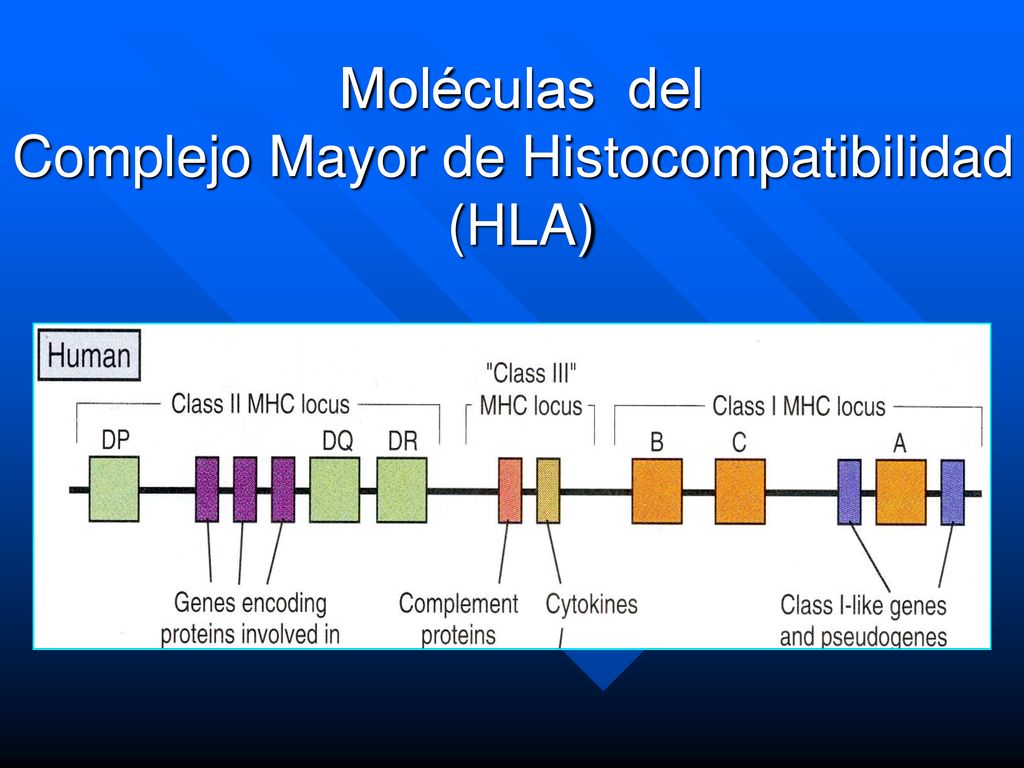 Moléculas del
Complejo Mayor de Histocompatibilidad
(HLA)

Human

Class II MHC locus

"Class III"
MHC locus

Class I MHC locus

DP

DQ

DR

B

C

A

Genes encoding proteins involved in

Complement proteins

Cytokines

Class I-like genes and pseudogenes